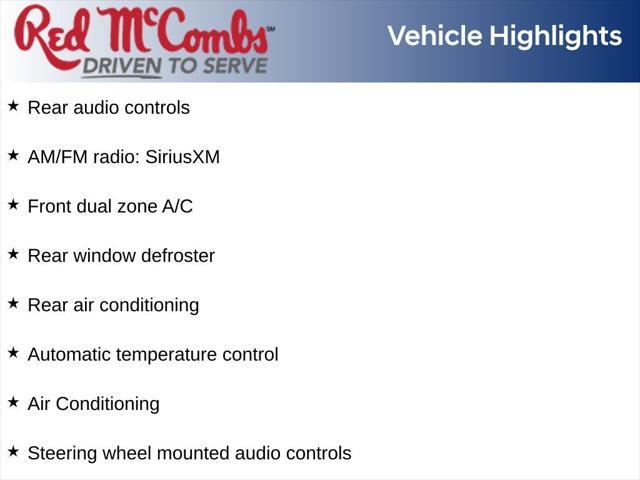 Red McCombs℠
DRIVEN TO SERVE

Vehicle Highlights

★ Rear audio controls

★ AM/FM radio: SiriusXM

★ Front dual zone A/C

★ Rear window defroster

★ Rear air conditioning

★ Automatic temperature control

★ Air Conditioning

★ Steering wheel mounted audio controls